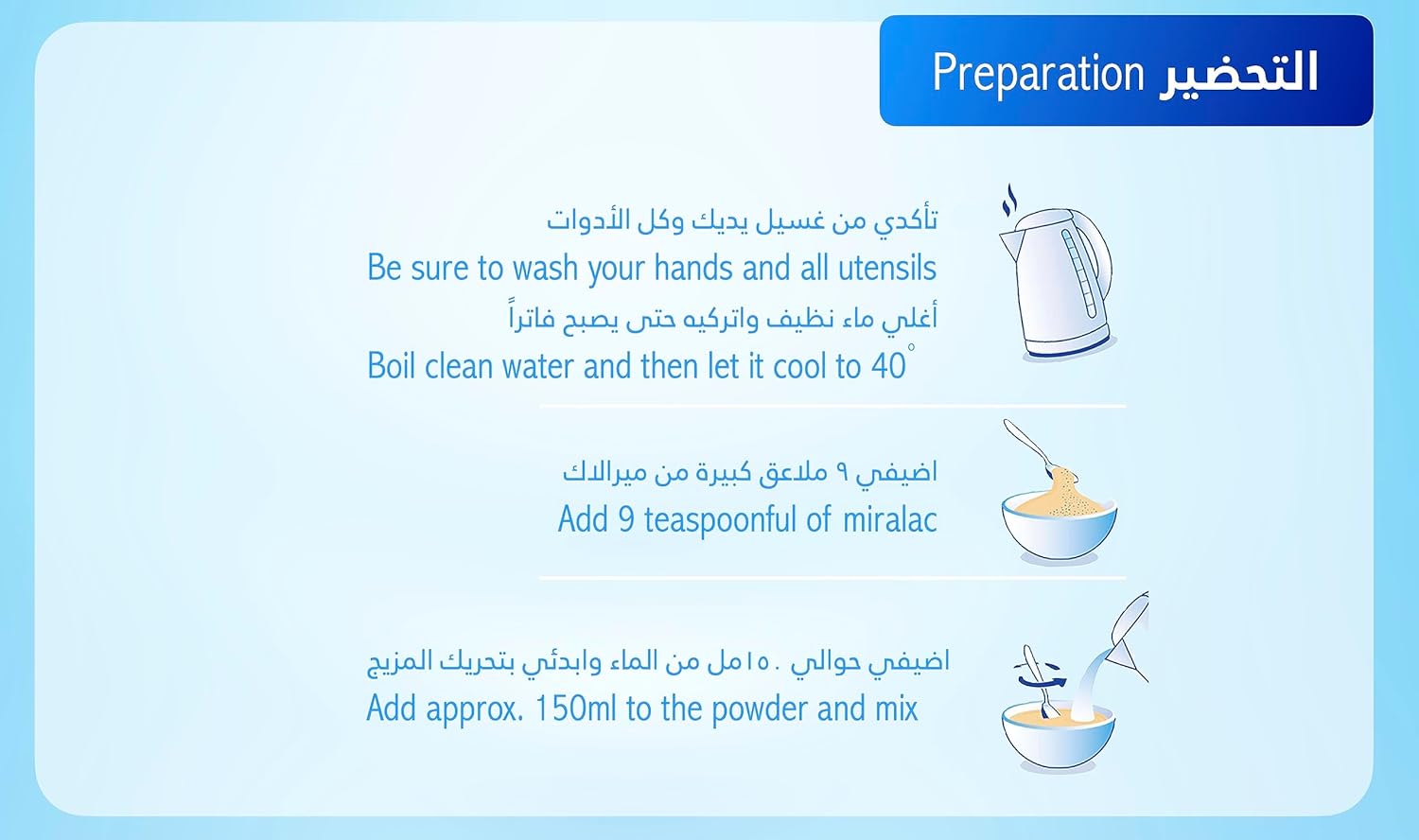 Preparation التحضير

تأكدي من غسيل يديك وكل الأدوات
Be sure to wash your hands and all utensils
أغلي ماء نظيف واتركيه حتى يصبح فاتراً
Boil clean water and then let it cool to 40°

اضيفي ٩ ملاعق كبيرة من ميرالاك
Add 9 teaspoonful of miralac

اضيفي حوالي ١٥٠مل من الماء وابدئي بتحريك المزيج
Add approx. 150ml to the powder and mix